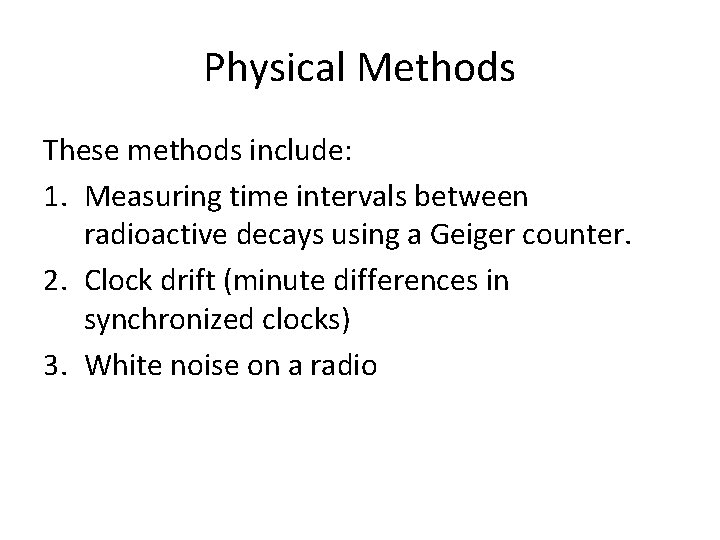 Physical Methods

These methods include:

1. Measuring time intervals between radioactive decays using a Geiger counter.
2. Clock drift (minute differences in synchronized clocks)
3. White noise on a radio